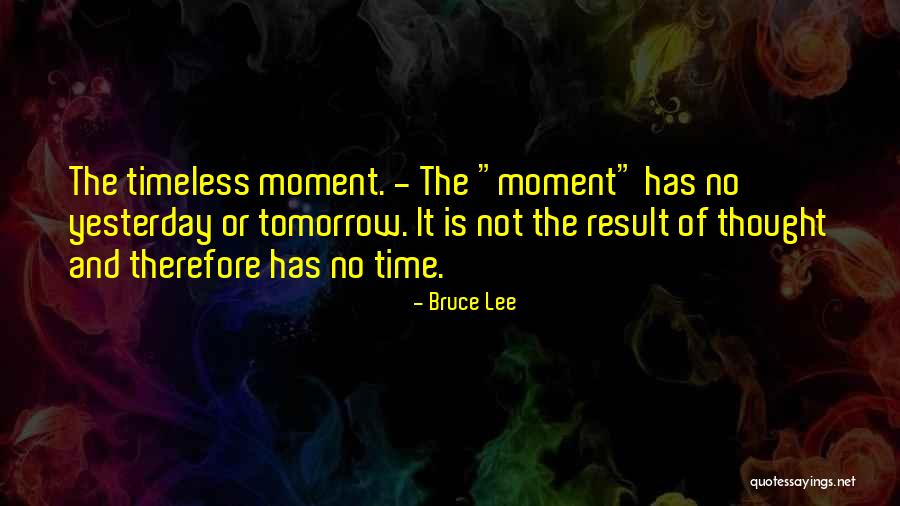 The timeless moment. - The "moment" has no yesterday or tomorrow. It is not the result of thought and therefore has no time.

- Bruce Lee

quotessayings.net